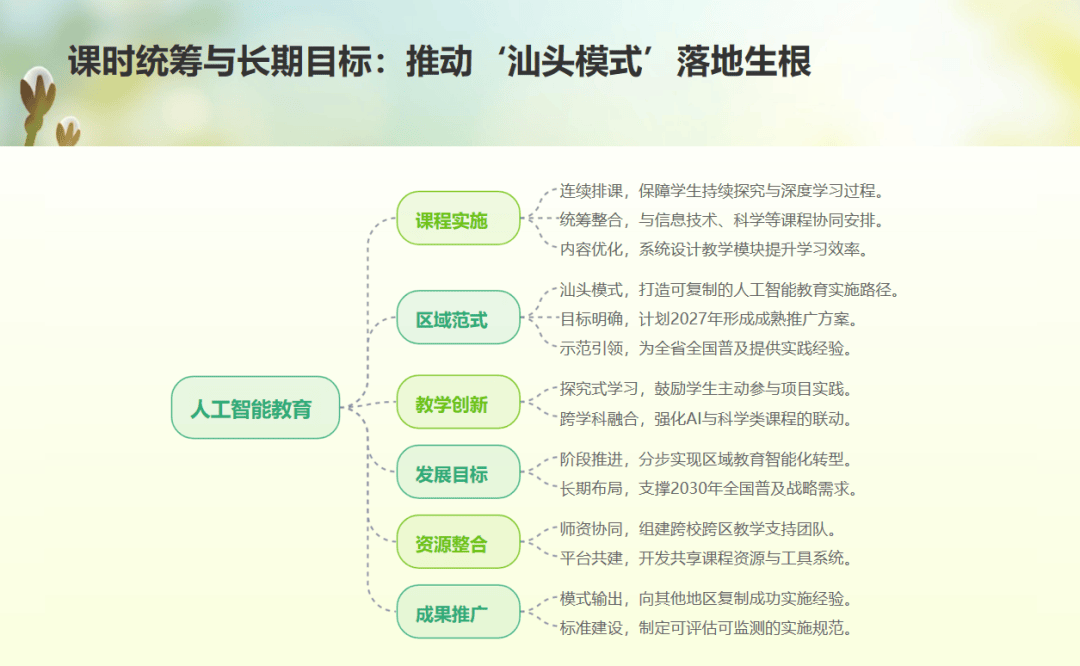 课时统筹与长期目标：推动‘汕头模式’落地生根

人工智能教育

课程实施
连续排课，保障学生持续探究与深度学习过程。
统筹整合，与信息技术、科学等课程协同安排。
内容优化，系统设计教学模块提升学习效率。

区域范式
汕头模式，打造可复制的人工智能教育实施路径。
目标明确，计划2027年形成成熟推广方案。
示范引领，为全省全国普及提供实践经验。

教学创新
探究式学习，鼓励学生主动参与项目实践。
跨学科融合，强化AI与科学类课程的联动。

发展目标
阶段推进，分步实现区域教育智能化转型。
长期布局，支撑2030年全国普及战略需求。

资源整合
师资协同，组建跨校跨区教学支持团队。
平台共建，开发共享课程资源与工具系统。

成果推广
模式输出，向其他地区复制成功实施经验。
标准建设，制定可评估可监测的实施规范。